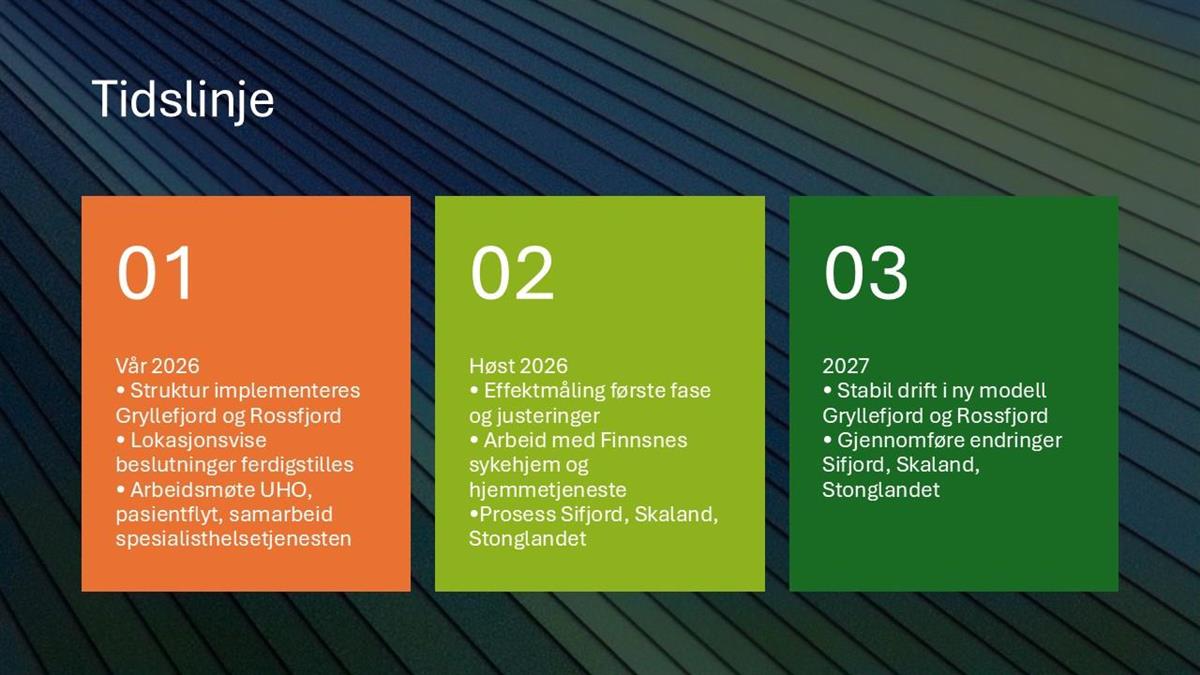 Tidslinje

01

Vår 2026
• Struktur implementeres Gryllefjord og Rossfjord
• Lokasjonsvise beslutninger ferdigstilles
• Arbeidsmøte UHO, pasientflyt, samarbeid spesialisthelsetjenesten

02

Høst 2026
• Effektmåling første fase og justeringer
• Arbeid med Finnsnes sykehjem og hjemmetjeneste
•Prosess Sifjord, Skaland, Stonglandet

03

2027
• Stabil drift i ny modell Gryllefjord og Rossfjord
• Gjennomføre endringer Sifjord, Skaland, Stonglandet